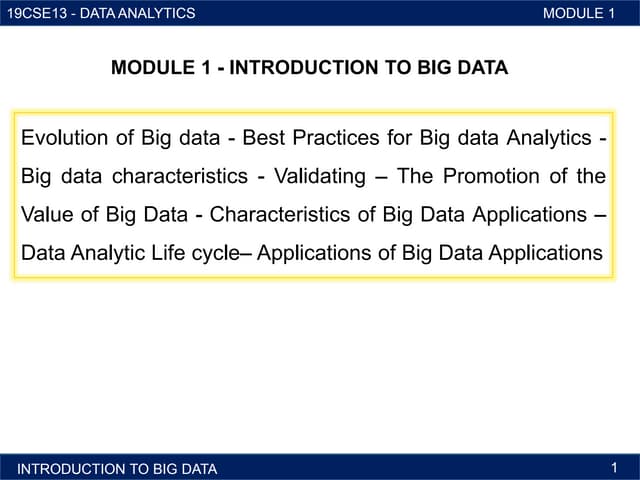 19CSE13 - DATA ANALYTICS

MODULE 1

MODULE 1 - INTRODUCTION TO BIG DATA

Evolution of Big data - Best Practices for Big data Analytics - Big data characteristics - Validating – The Promotion of the Value of Big Data - Characteristics of Big Data Applications – Data Analytic Life cycle– Applications of Big Data Applications

INTRODUCTION TO BIG DATA

1